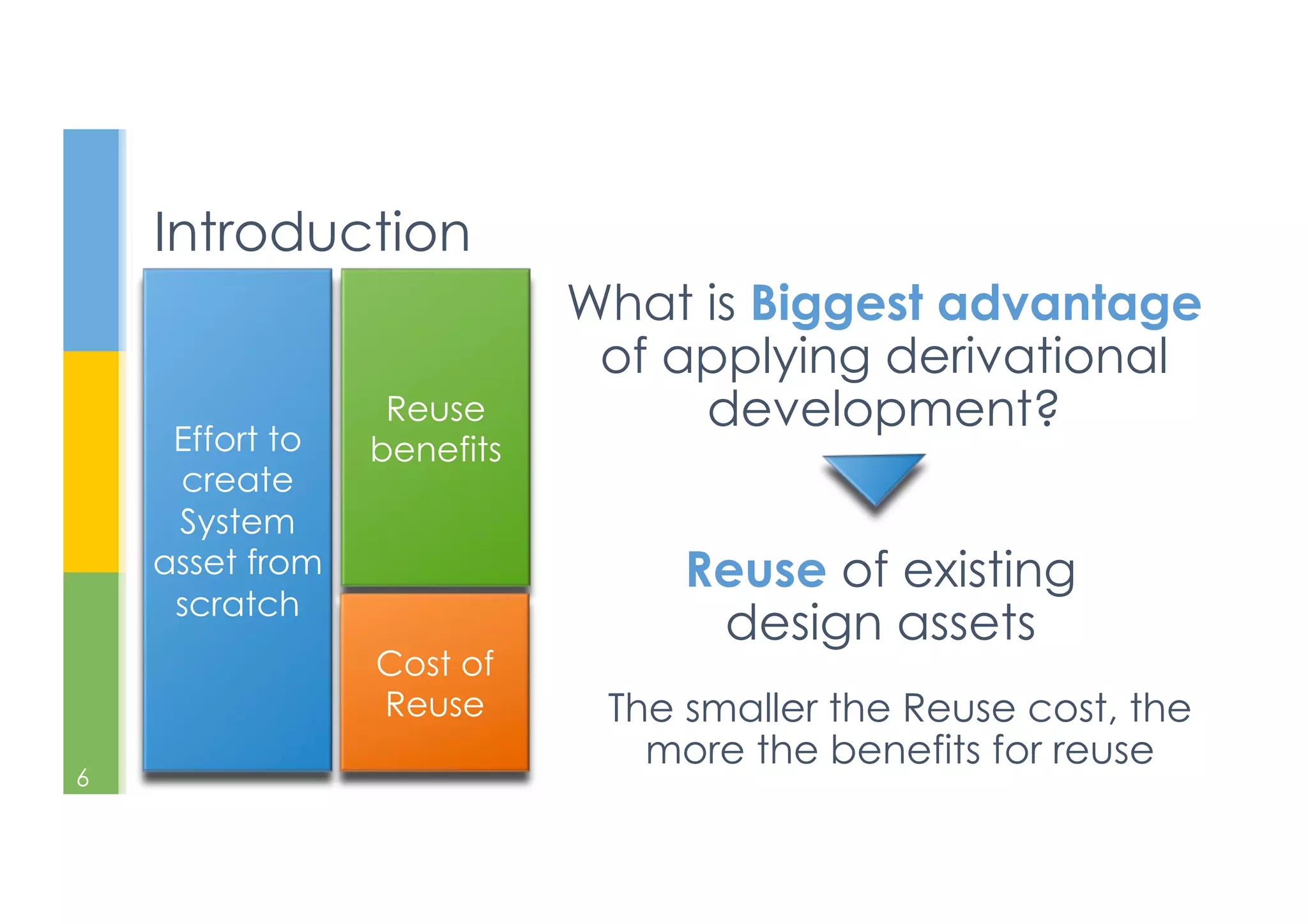 Introduction

Effort to create System asset from scratch

Reuse benefits

Cost of Reuse

What is Biggest advantage of applying derivational development?

Reuse of existing design assets

The smaller the Reuse cost, the more the benefits for reuse

6